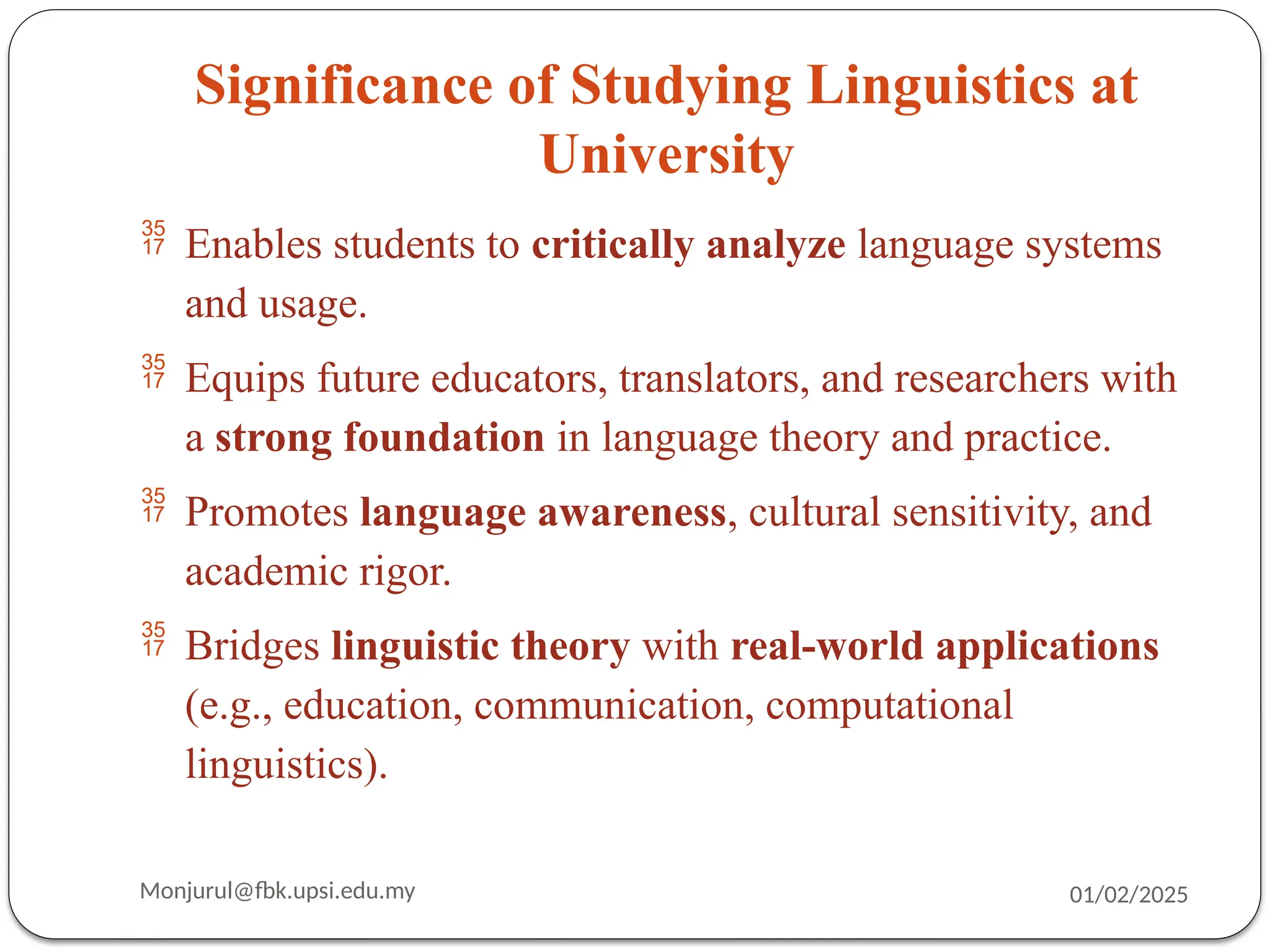 Significance of Studying Linguistics at University

35 17 Enables students to critically analyze language systems and usage.

35 17 Equips future educators, translators, and researchers with a strong foundation in language theory and practice.

35 17 Promotes language awareness, cultural sensitivity, and academic rigor.

35 17 Bridges linguistic theory with real-world applications (e.g., education, communication, computational linguistics).

Monjurul@fbk.upsi.edu.my

01/02/2025